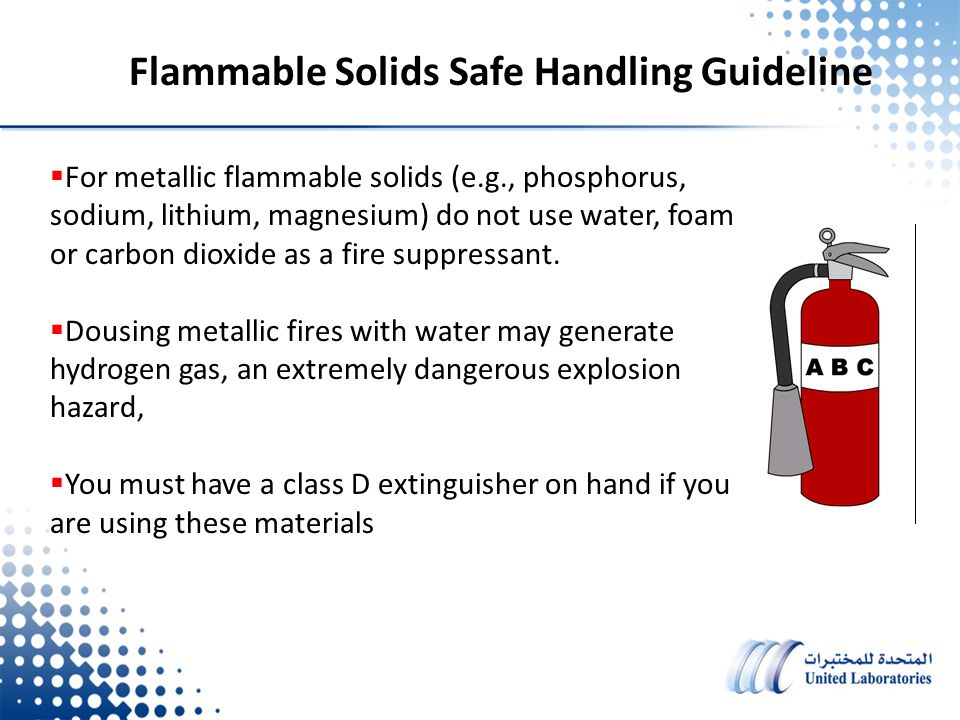 Flammable Solids Safe Handling Guideline

▪For metallic flammable solids (e.g., phosphorus, sodium, lithium, magnesium) do not use water, foam or carbon dioxide as a fire suppressant.

▪Dousing metallic fires with water may generate hydrogen gas, an extremely dangerous explosion hazard,

▪You must have a class D extinguisher on hand if you are using these materials

A B C

المتحدة للمختبرات
United Laboratories